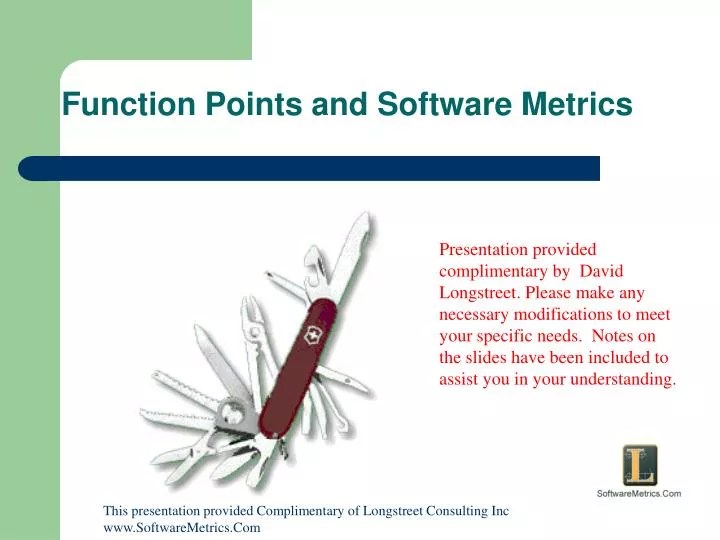 Function Points and Software Metrics

Presentation provided complimentary by David Longstreet. Please make any necessary modifications to meet your specific needs. Notes on the slides have been included to assist you in your understanding.

L

SoftwareMetrics.Com

This presentation provided Complimentary of Longstreet Consulting Inc
www.SoftwareMetrics.Com